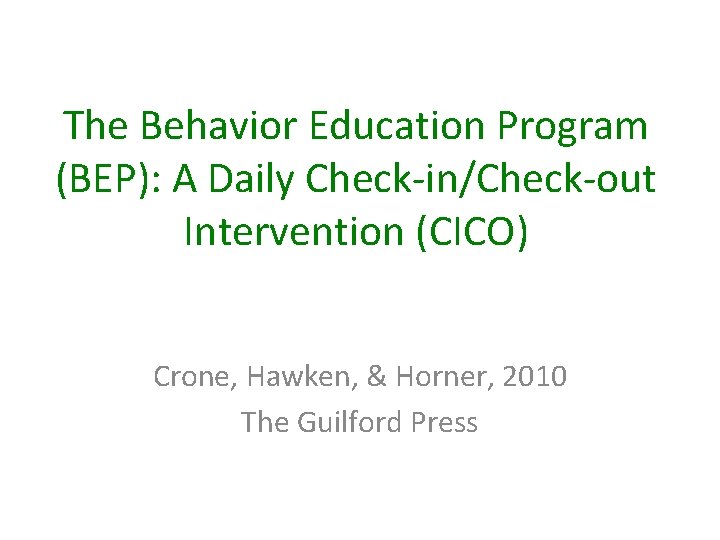 The Behavior Education Program (BEP): A Daily Check-in/Check-out Intervention (CICO)

Crone, Hawken, & Horner, 2010
The Guilford Press